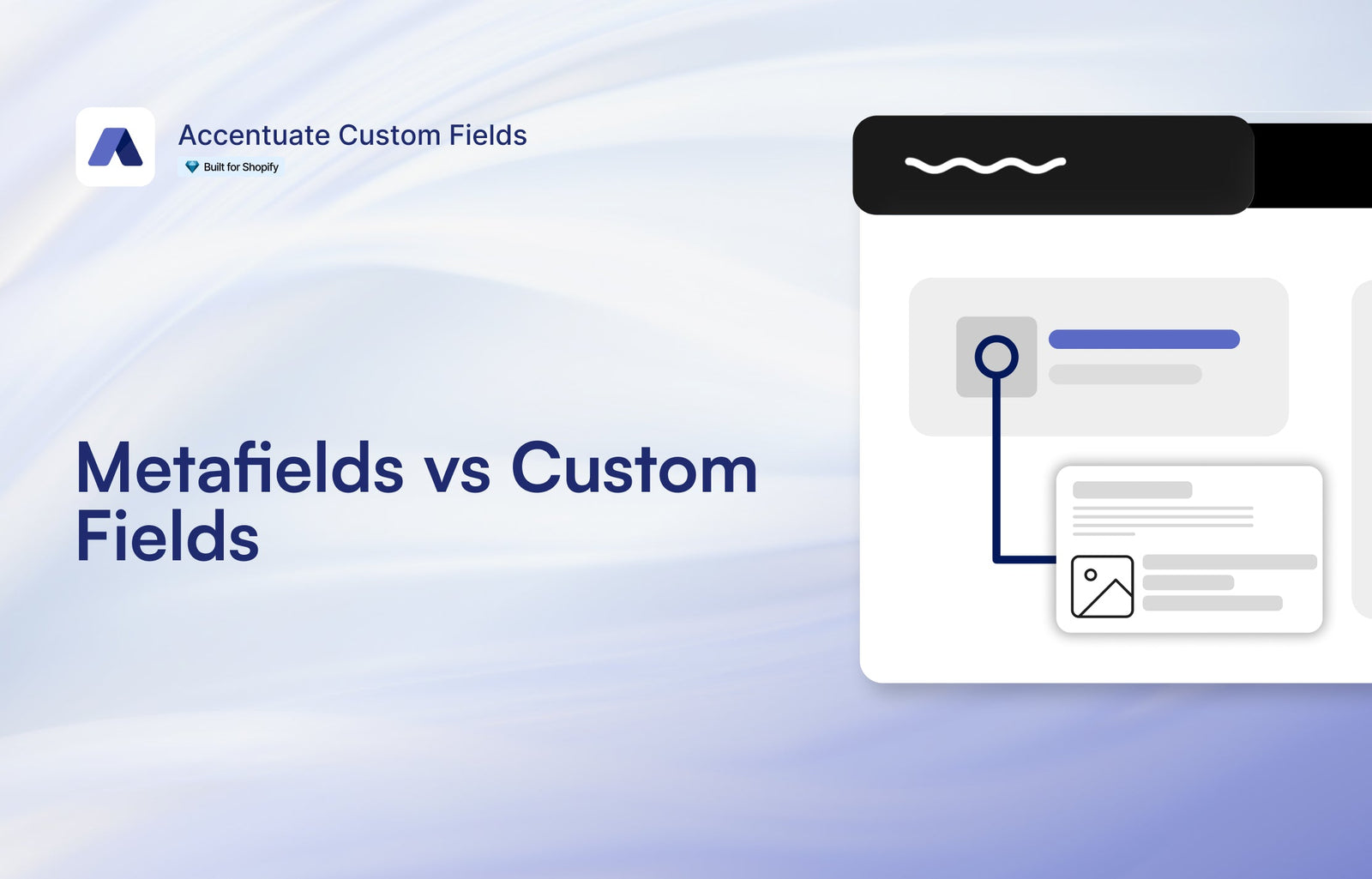 Accentuate Custom Fields
Built for Shopify

Metafields vs Custom Fields